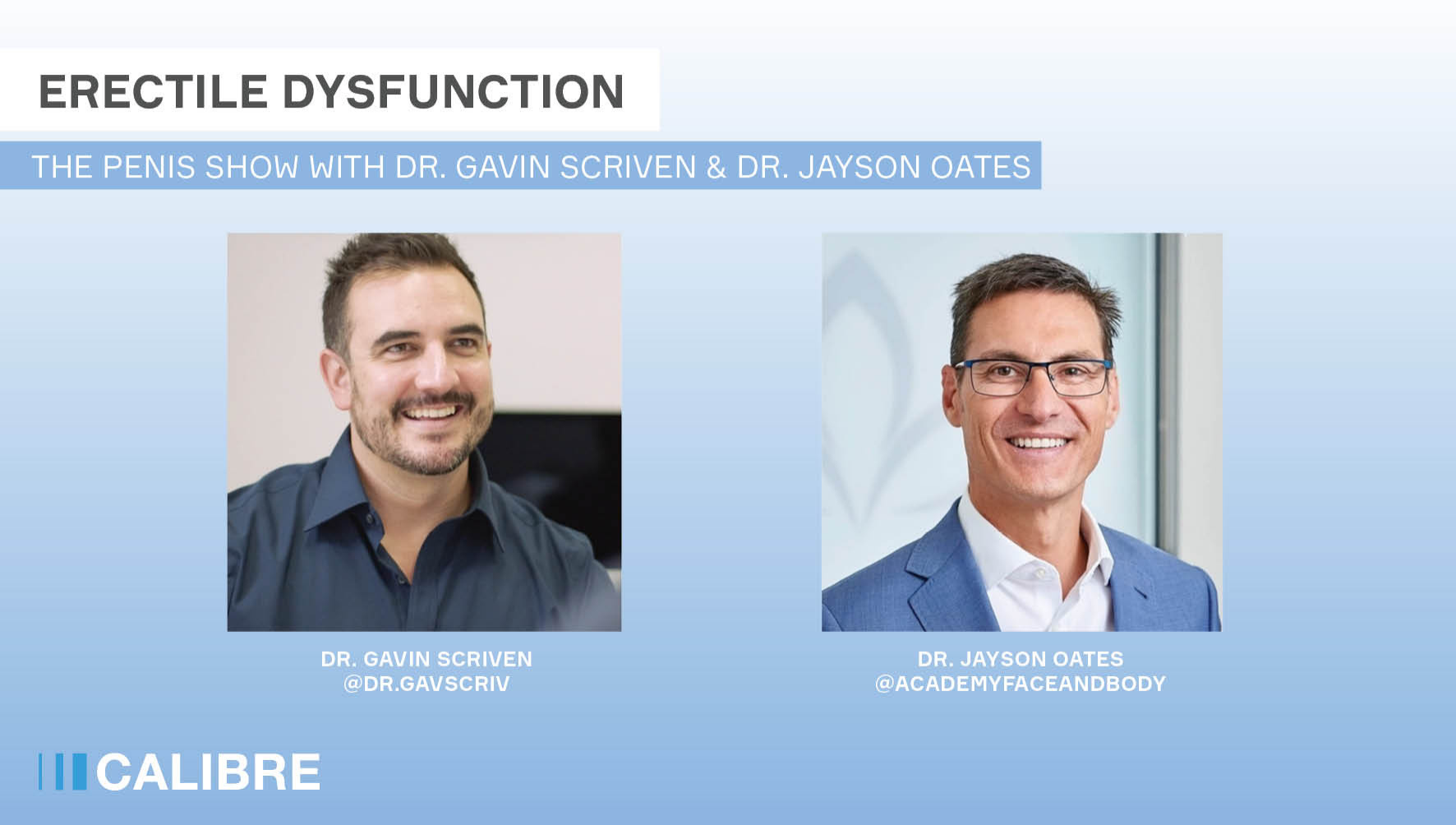 ERECTILE DYSFUNCTION

THE PENIS SHOW WITH DR. GAVIN SCRIVEN & DR. JAYSON OATES

DR. GAVIN SCRIVEN
@DR.GAVSCRIV

DR. JAYSON OATES
@ACADEMYFACEANDBODY

CALIBRE